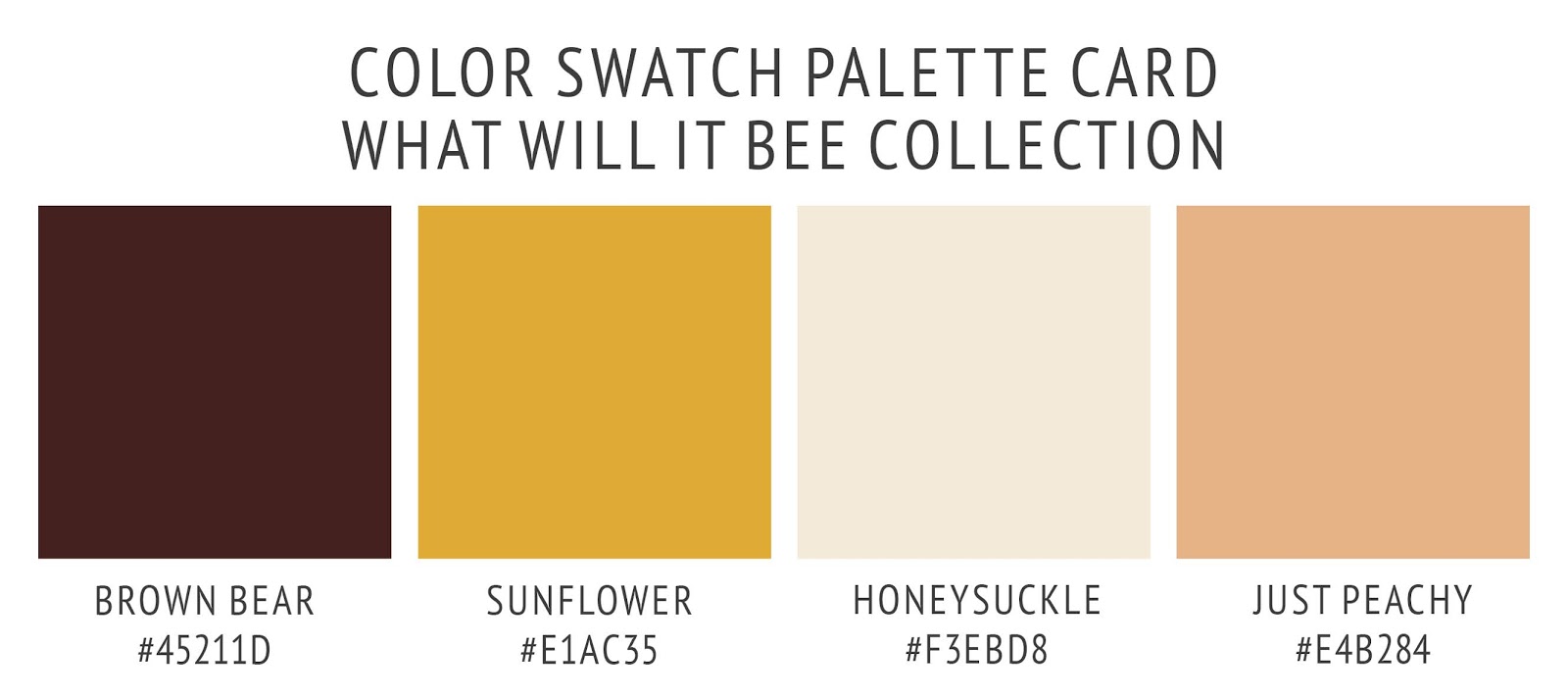 COLOR SWATCH PALETTE CARD
WHAT WILL IT BEE COLLECTION

BROWN BEAR
#45211D

SUNFLOWER
#E1AC35

HONEYSUCKLE
#F3EBD8

JUST PEACHY
#E4B284